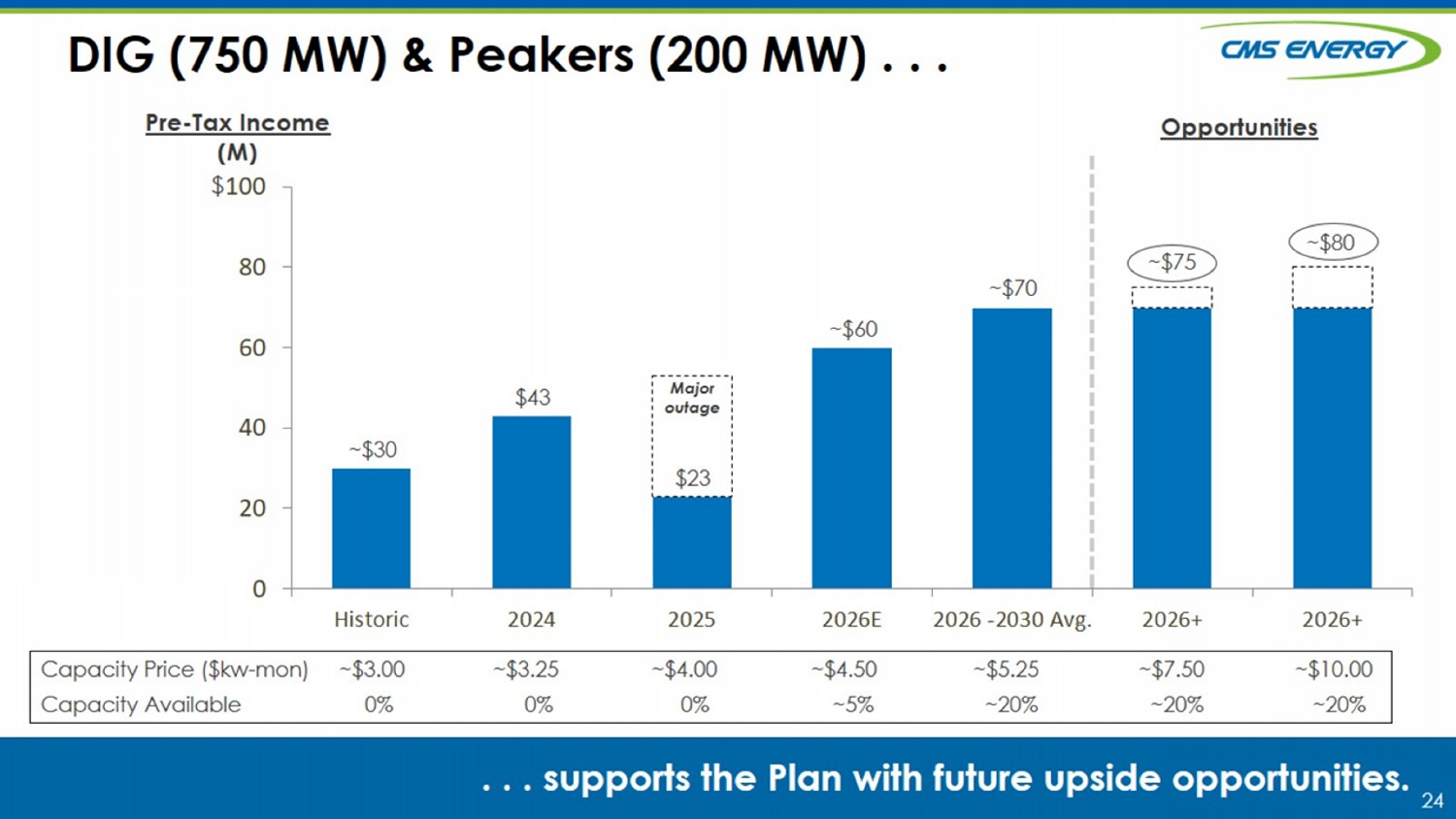 DIG (750 MW) & Peakers (200 MW) . . .

CMS ENERGY

Pre-Tax Income
(M)

Opportunities

$100
80
60
40
20
0

~$30
$43
Major outage
$23
~$60
~$70
~$75
~$80

Historic
2024
2025
2026E
2026 -2030 Avg.
2026+
2026+

| Capacity Price ($kw-mon) | ~$3.00 | ~$3.25 | ~$4.00 | ~$4.50 | ~$5.25 | ~$7.50 | ~$10.00 |
|---|---|---|---|---|---|---|---|
| Capacity Available | 0% | 0% | 0% | ~5% | ~20% | ~20% | ~20% |

. . . supports the Plan with future upside opportunities.

24